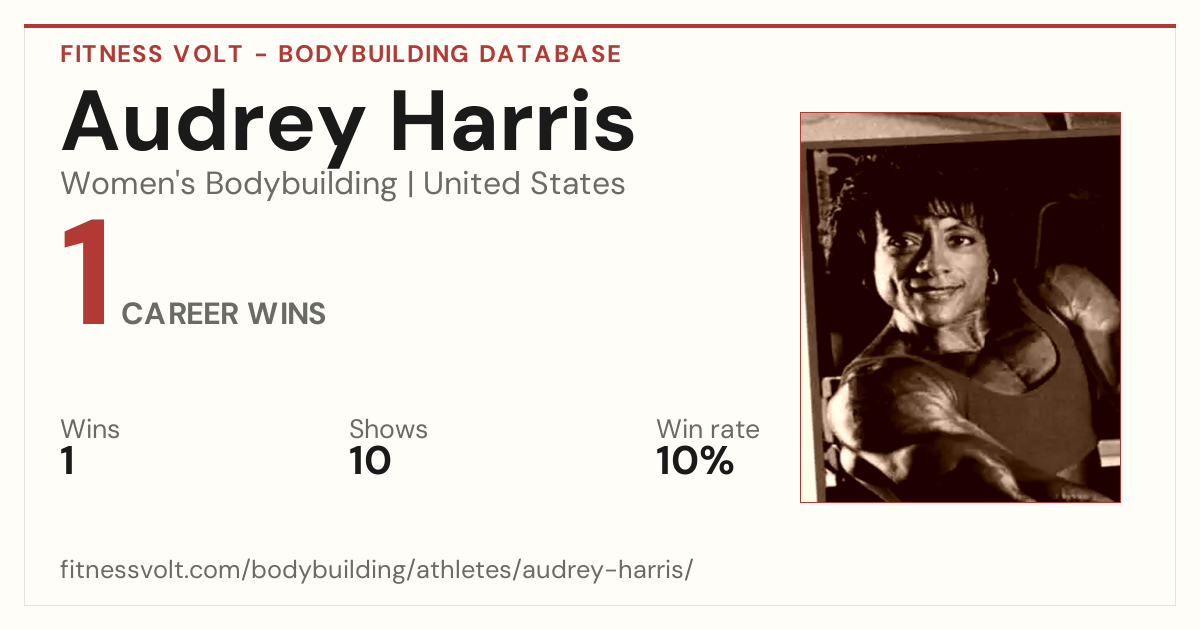 FITNESS VOLT - BODYBUILDING DATABASE

Audrey Harris

Women's Bodybuilding | United States

1 CAREER WINS

Wins
1

Shows
10

Win rate
10%

fitnessvolt.com/bodybuilding/athletes/audrey-harris/